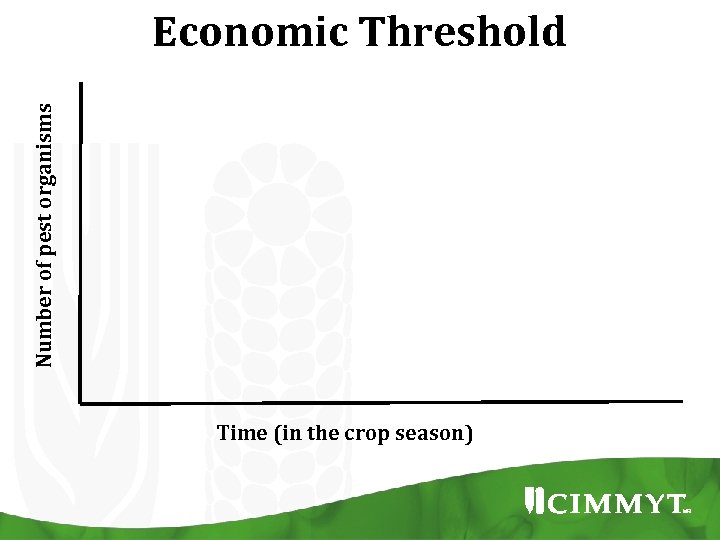 Economic Threshold

Number of pest organisms

Time (in the crop season)

CIMMYT